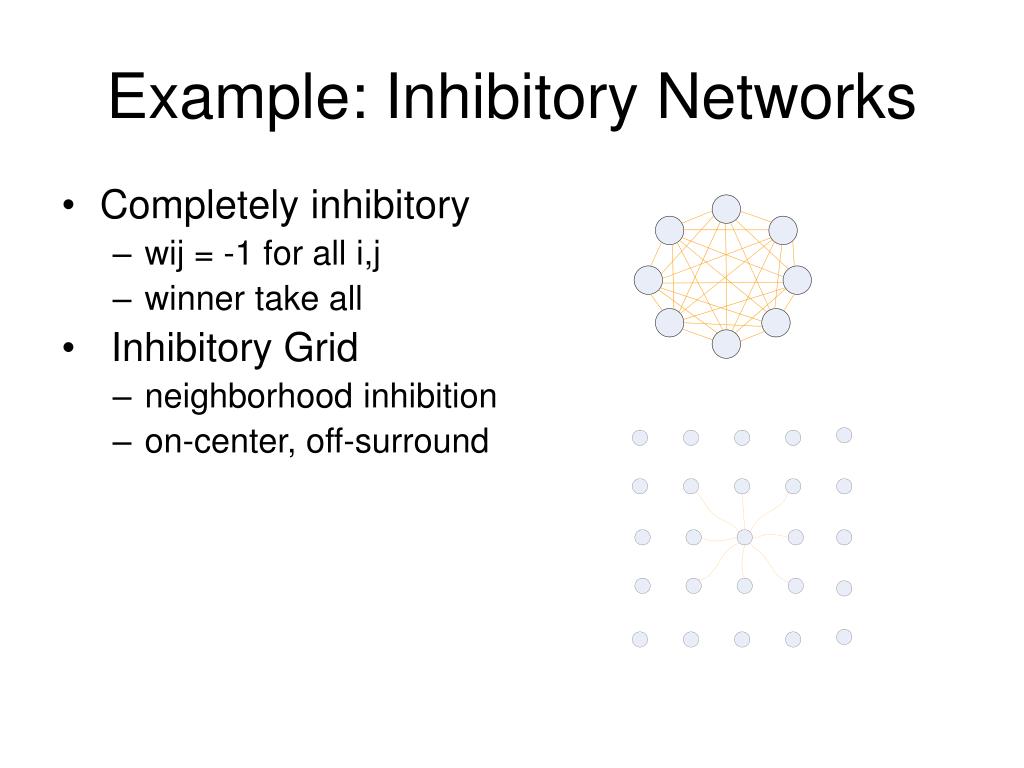 Example: Inhibitory Networks

• Completely inhibitory
– wij = -1 for all i,j
– winner take all

• Inhibitory Grid
– neighborhood inhibition
– on-center, off-surround